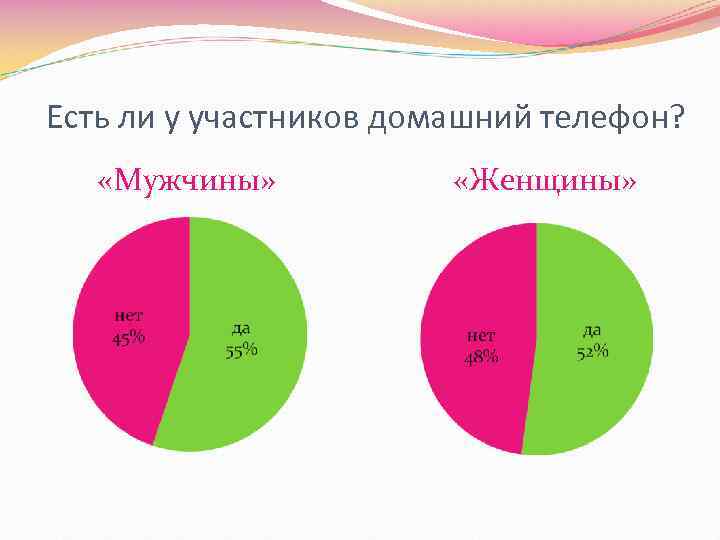 Есть ли у участников домашний телефон?

«Мужчины»

нет
45%

да
55%

«Женщины»

нет
48%

да
52%